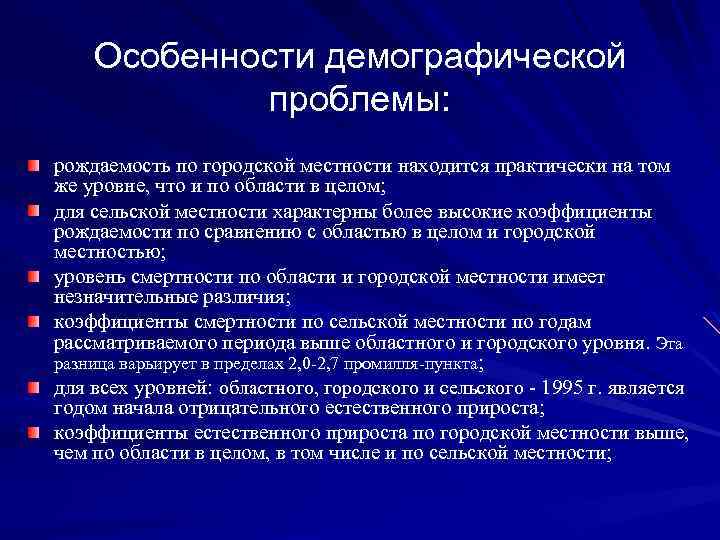 Особенности демографической проблемы:

рождаемость по городской местности находится практически на том же уровне, что и по области в целом;

для сельской местности характерны более высокие коэффициенты рождаемости по сравнению с областью в целом и городской местностью;

уровень смертности по области и городской местности имеет незначительные различия;

коэффициенты смертности по сельской местности по годам рассматриваемого периода выше областного и городского уровня. Эта разница варьирует в пределах 2,0-2,7 промилля-пункта;

для всех уровней: областного, городского и сельского - 1995 г. является годом начала отрицательного естественного прироста;

коэффициенты естественного прироста по городской местности выше, чем по области в целом, в том числе и по сельской местности;